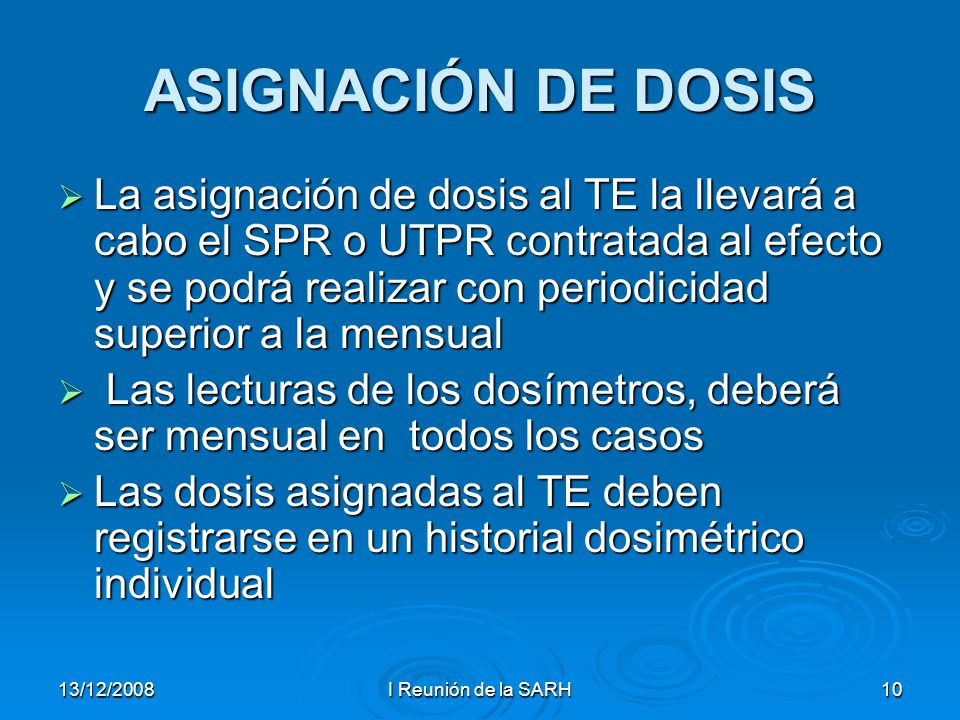 ASIGNACIÓN DE DOSIS

➢ La asignación de dosis al TE la llevará a cabo el SPR o UTPR contratada al efecto y se podrá realizar con periodicidad superior a la mensual

➢ Las lecturas de los dosímetros, deberá ser mensual en todos los casos

➢ Las dosis asignadas al TE deben registrarse en un historial dosimétrico individual

13/12/2008

I Reunión de la SARH

10